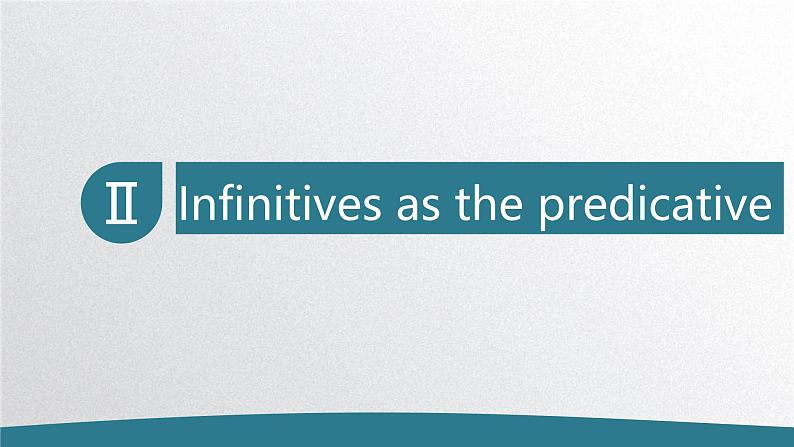 Ⅱ Infinitives as the predicative